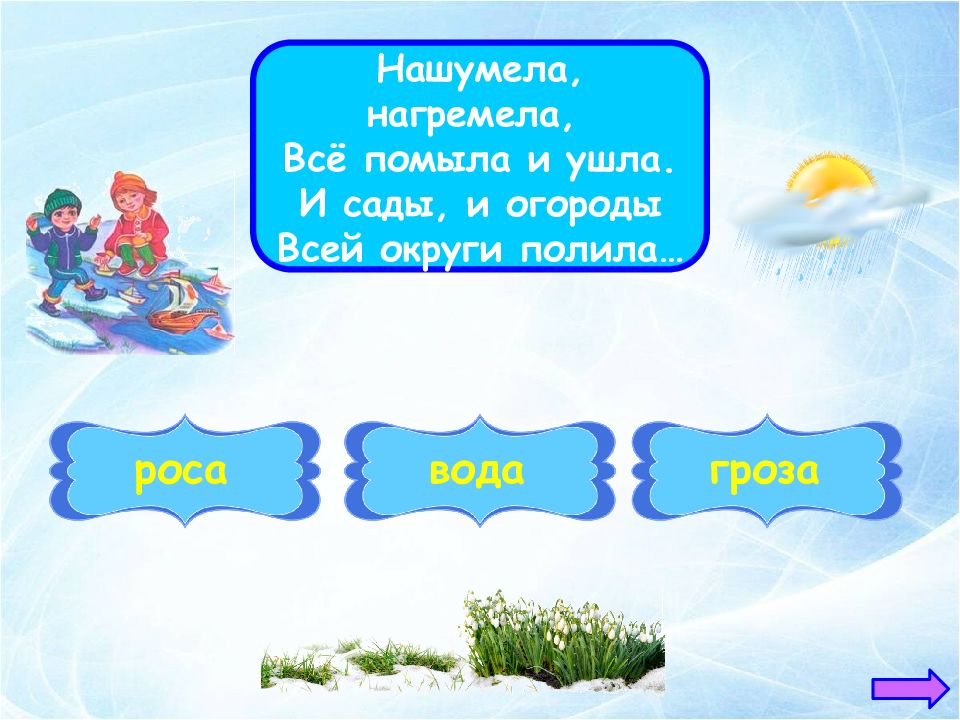 Нашумела,
нагремела,
Всё помыла и ушла.
И сады, и огороды
Всей округи полила…

роса

вода

гроза